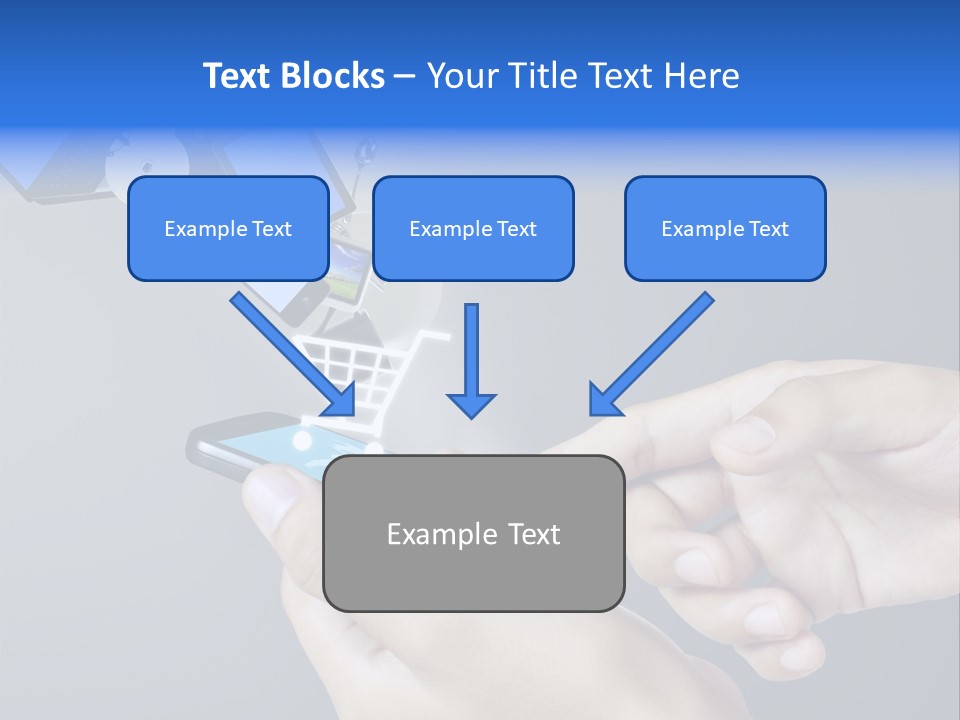 Text Blocks – Your Title Text Here

Example Text

Example Text

Example Text

Example Text